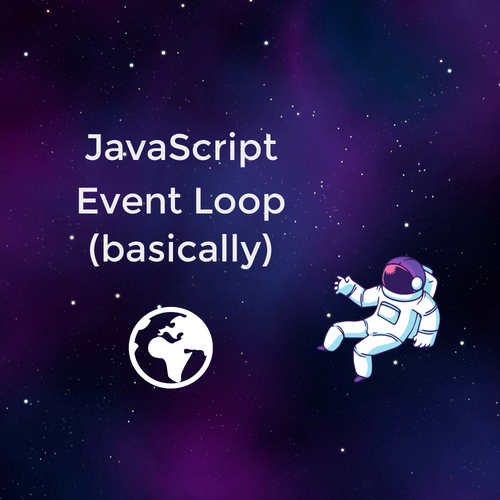 JavaScript Event Loop (basically)